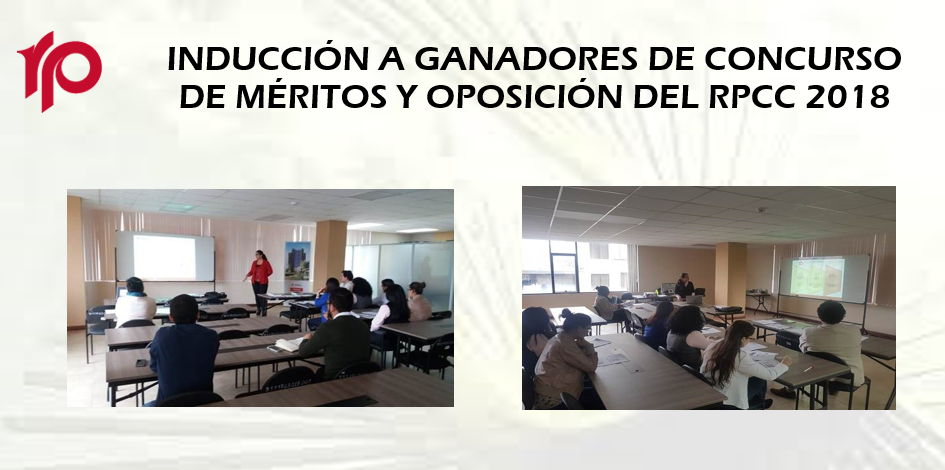 rp

INDUCCIÓN A GANADORES DE CONCURSO DE MÉRITOS Y OPOSICIÓN DEL RPCC 2018